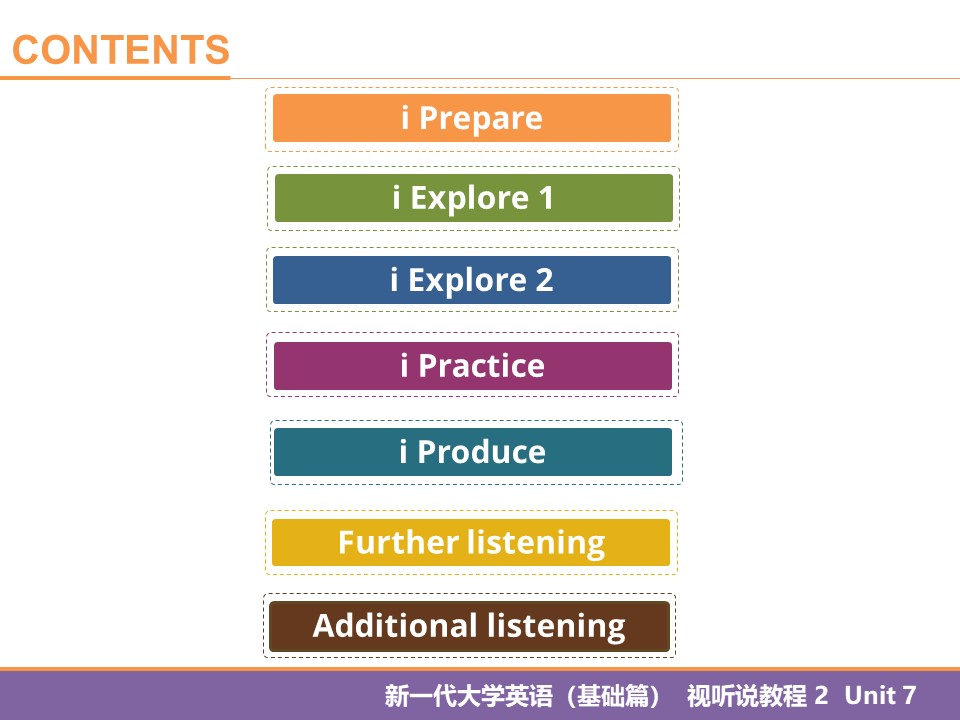 CONTENTS

i Prepare

i Explore 1

i Explore 2

i Practice

i Produce

Further listening

Additional listening

新一代大学英语（基础篇） 视听说教程 2 Unit 7